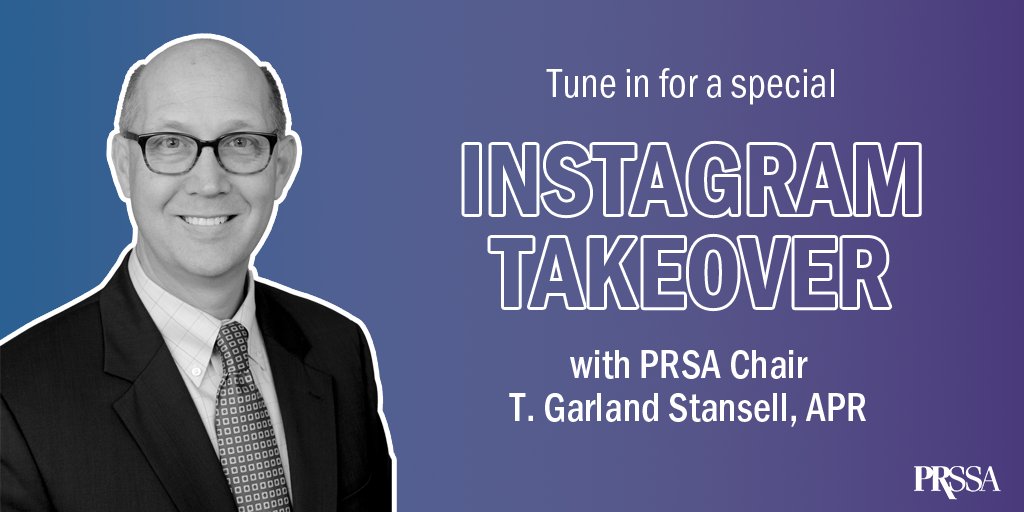 Tune in for a special

INSTAGRAM TAKEOVER

with PRSA Chair
T. Garland Stansell, APR

PRSSA